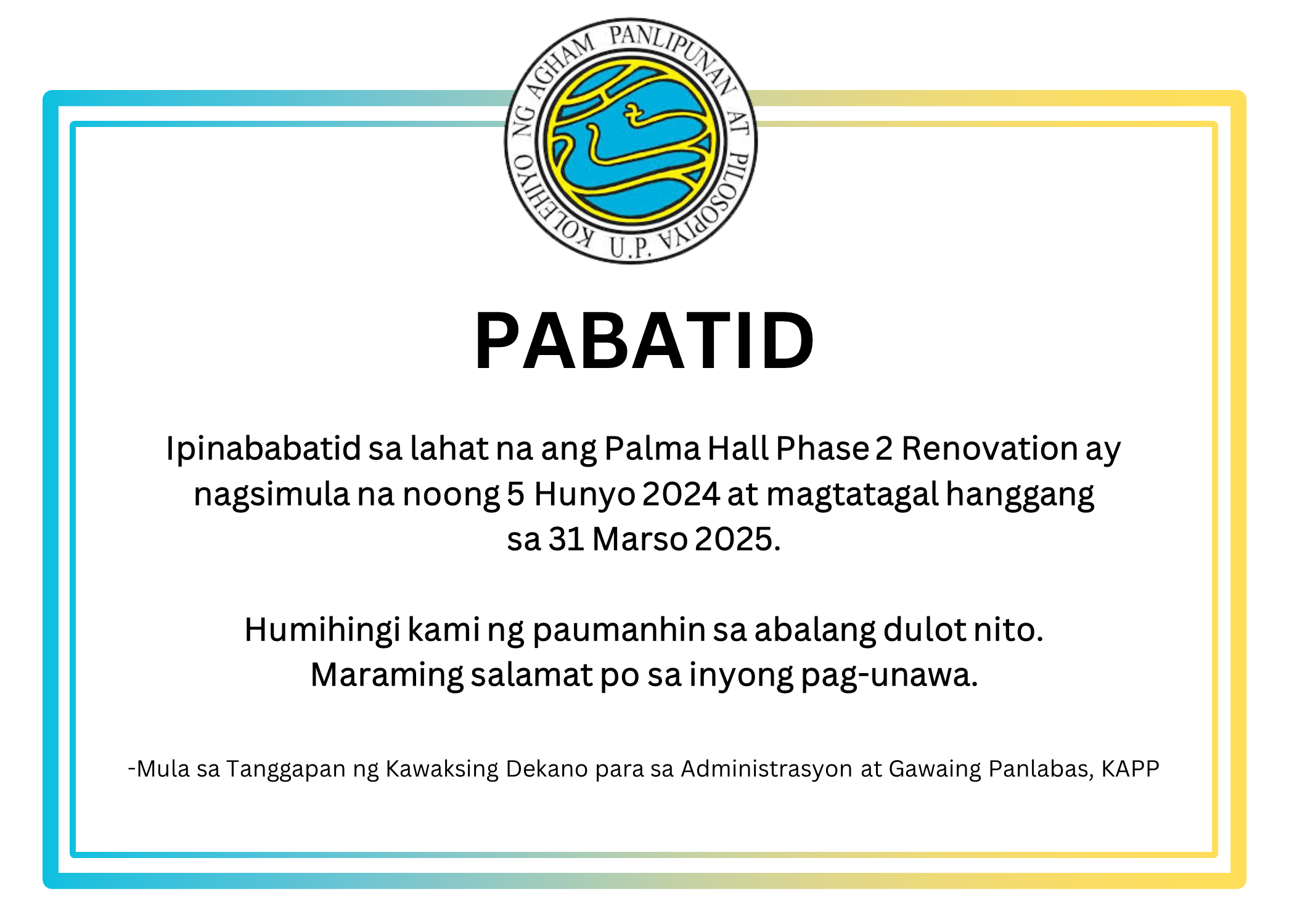 KOLEHIYO NG AGHAM PANLIPUNAN AT PILOSOPIYA U.P.

PABATID

Ipinababatid sa lahat na ang Palma Hall Phase 2 Renovation ay nagsimula na noong 5 Hunyo 2024 at magtatagal hanggang sa 31 Marso 2025.

Humihingi kami ng paumanhin sa abalang dulot nito. Maraming salamat po sa inyong pag-unawa.

-Mula sa Tanggapan ng Kawaksing Dekano para sa Administrasyon at Gawaing Panlabas, KAPP